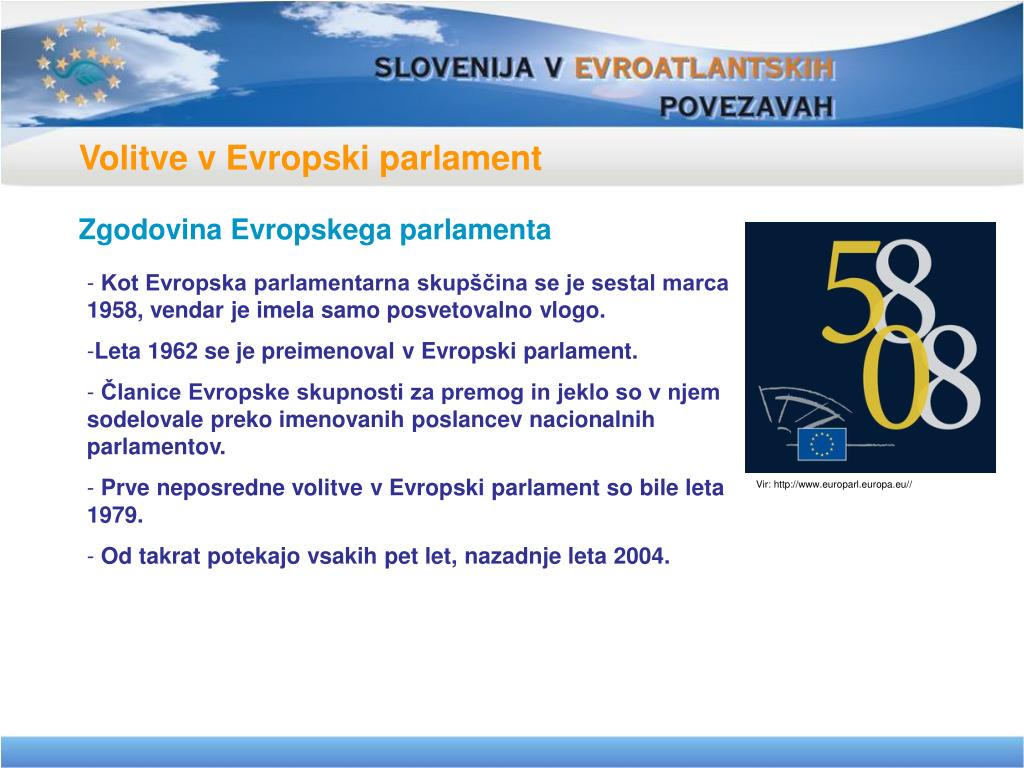 SLOVENIJA V EVROATLANTSKIH POVEZAVAH

Volitve v Evropski parlament

Zgodovina Evropskega parlamenta

- Kot Evropska parlamentarna skupščina se je sestal marca 1958, vendar je imela samo posvetovalno vlogo.

-Leta 1962 se je preimenoval v Evropski parlament.

- Članice Evropske skupnosti za premog in jeklo so v njem sodelovale preko imenovanih poslancev nacionalnih parlamentov.

- Prve neposredne volitve v Evropski parlament so bile leta 1979.

- Od takrat potekajo vsakih pet let, nazadnje leta 2004.

58
08

Vir: http://www.europarl.europa.eu//